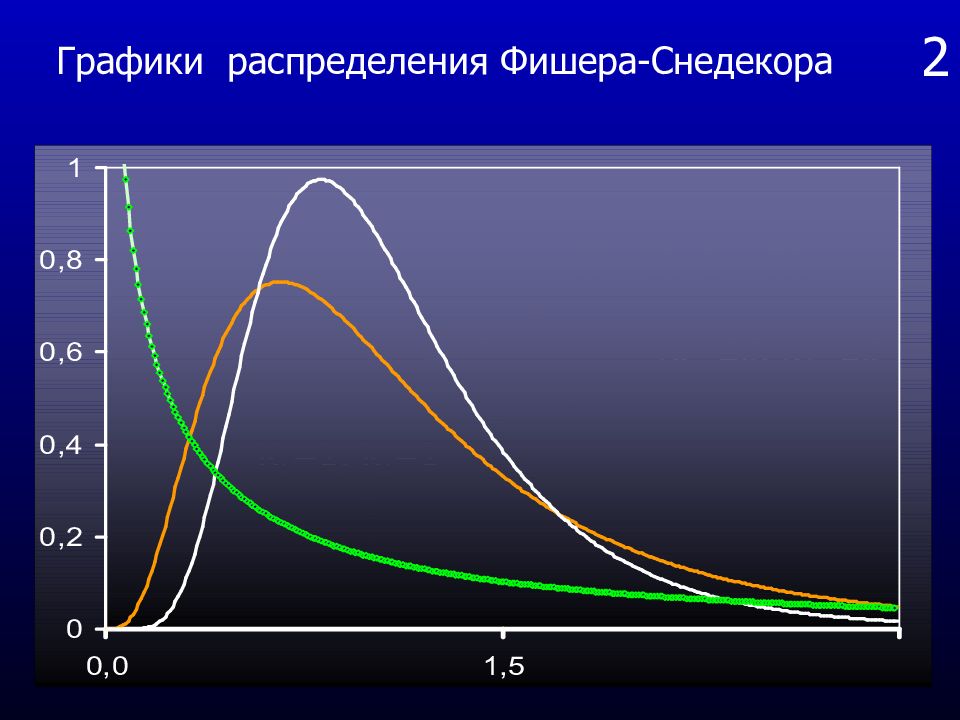 Графики распределения Фишера-Снедекора

2

1
0,8
0,6
0,4
0,2
0

0,0
1,5